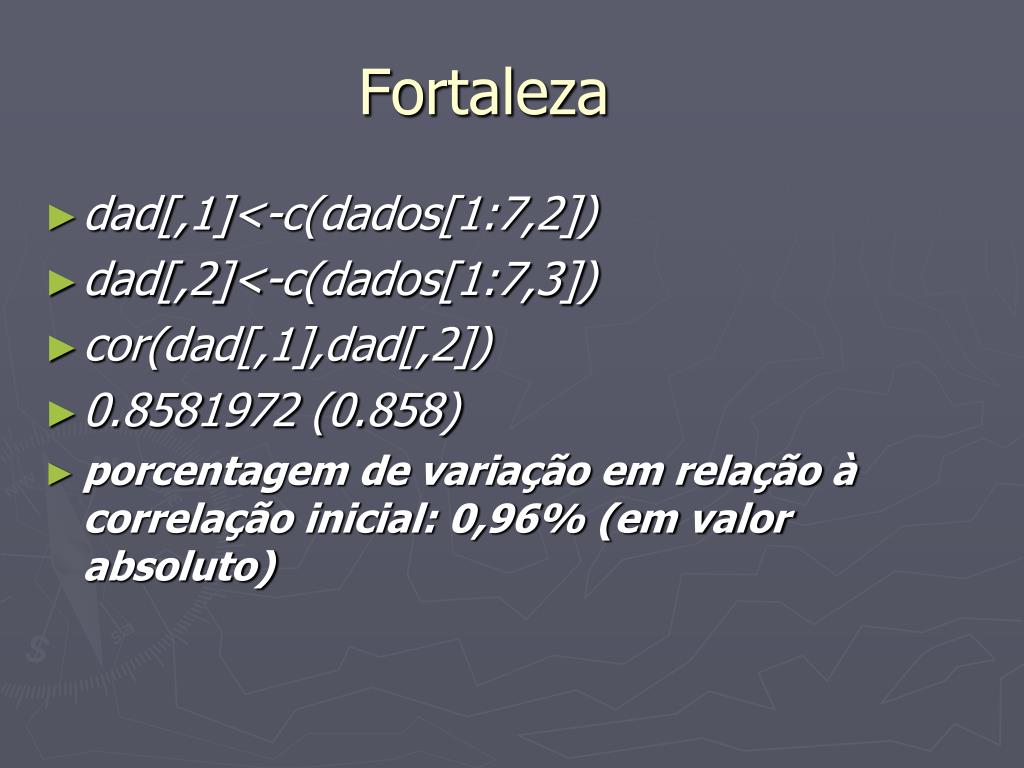 Fortaleza

► dad[,1]<-c(dados[1:7,2])
► dad[,2]<-c(dados[1:7,3])
► cor(dad[,1],dad[,2])
► 0.8581972 (0.858)
► porcentagem de variação em relação à correlação inicial: 0,96% (em valor absoluto)